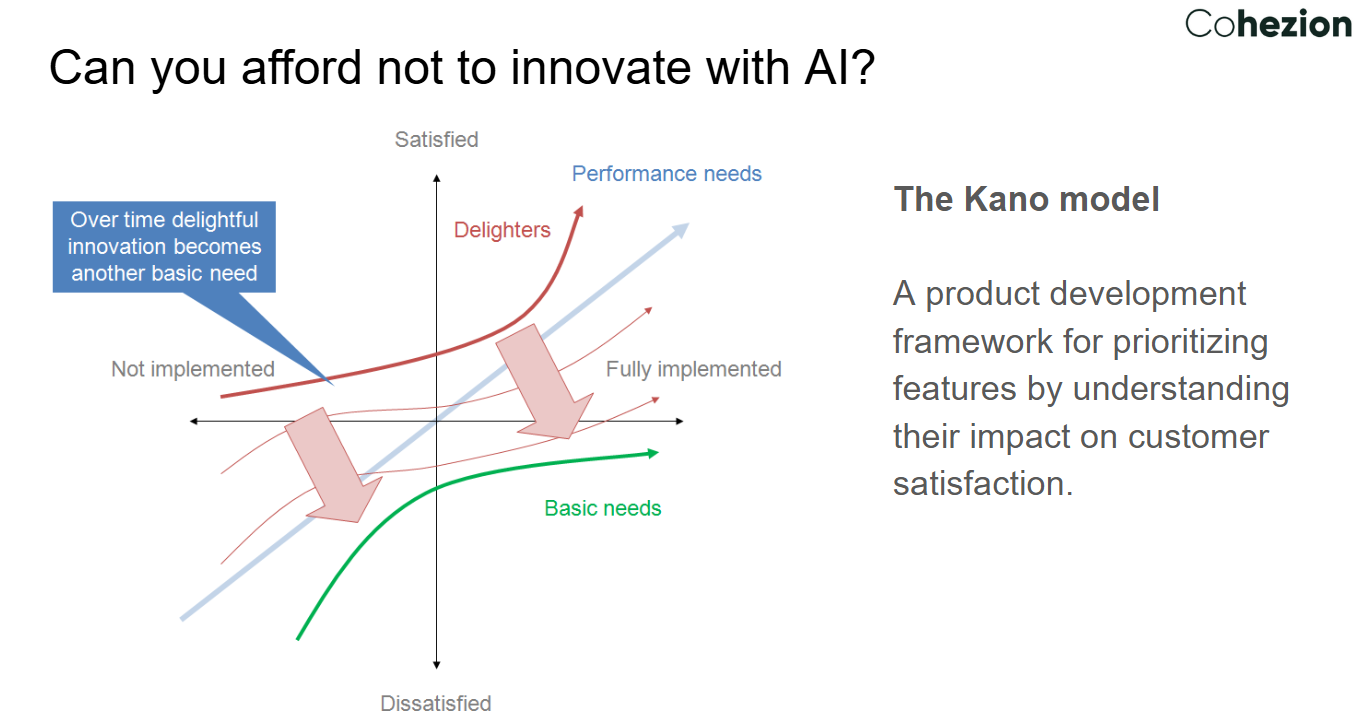 Cohezion

Can you afford not to innovate with AI?

Satisfied

Performance needs

Over time delightful innovation becomes another basic need

Delighters

Not implemented

Fully implemented

Basic needs

Dissatisfied

The Kano model

A product development framework for prioritizing features by understanding their impact on customer satisfaction.